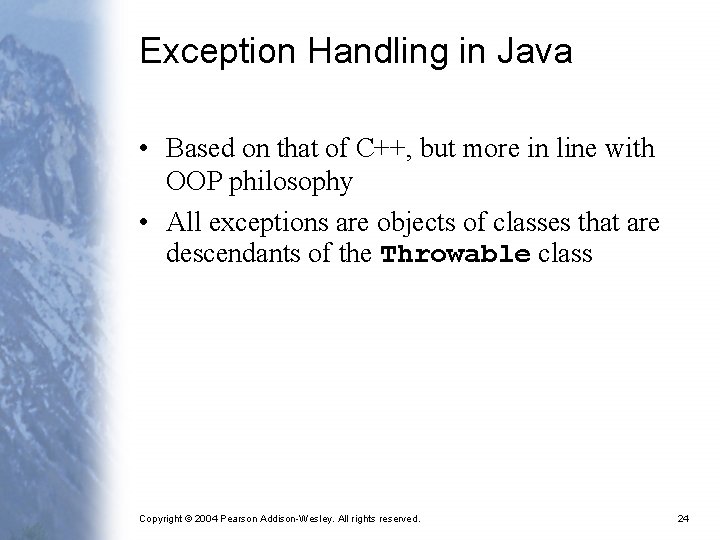 Exception Handling in Java

• Based on that of C++, but more in line with OOP philosophy

• All exceptions are objects of classes that are descendants of the Throwable class

Copyright © 2004 Pearson Addison-Wesley. All rights reserved.

24